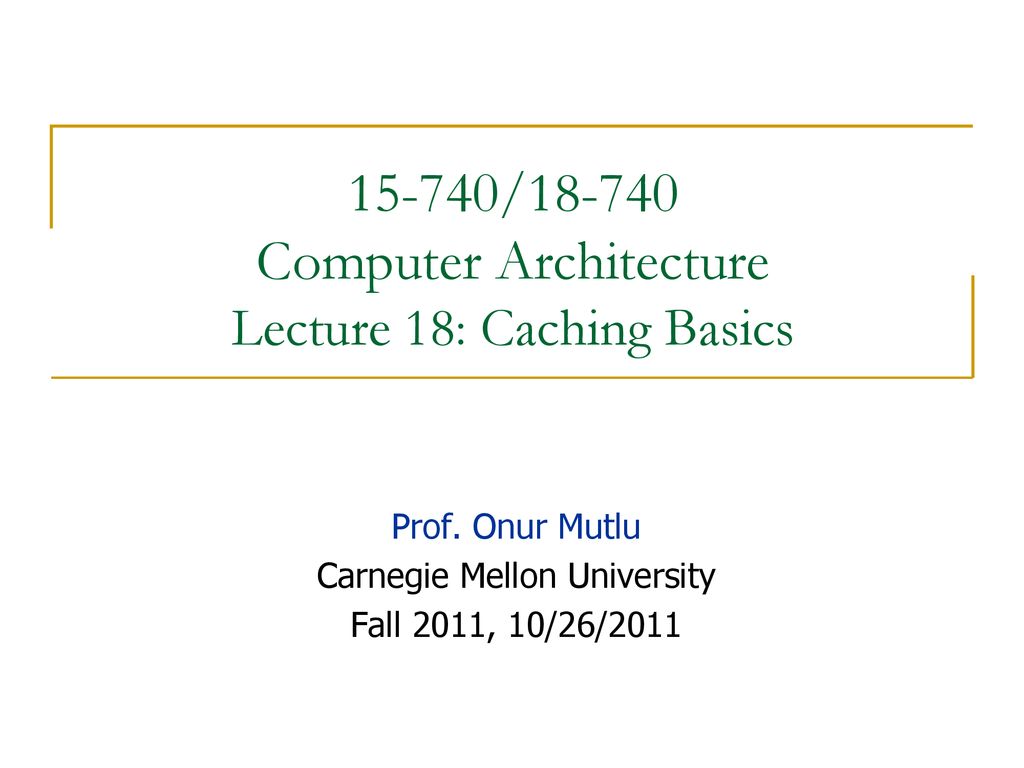 15-740/18-740
Computer Architecture
Lecture 18: Caching Basics

Prof. Onur Mutlu
Carnegie Mellon University
Fall 2011, 10/26/2011